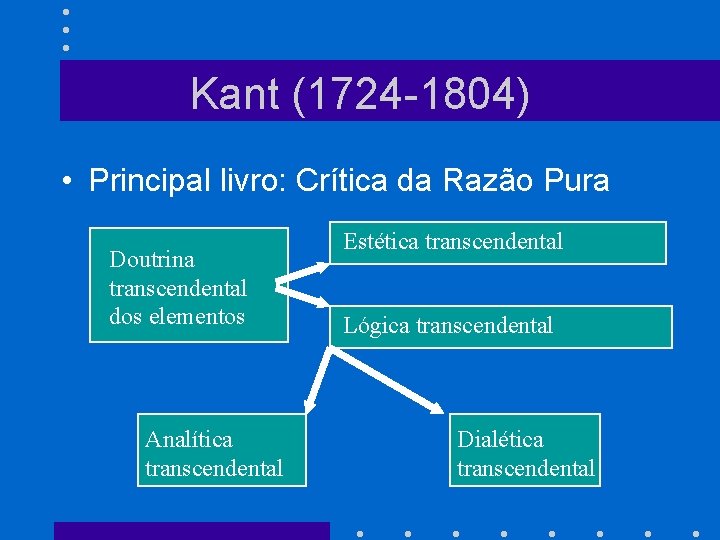 Kant (1724-1804)

• Principal livro: Crítica da Razão Pura

Doutrina transcendental dos elementos

Estética transcendental

Lógica transcendental

Analítica transcendental

Dialética transcendental